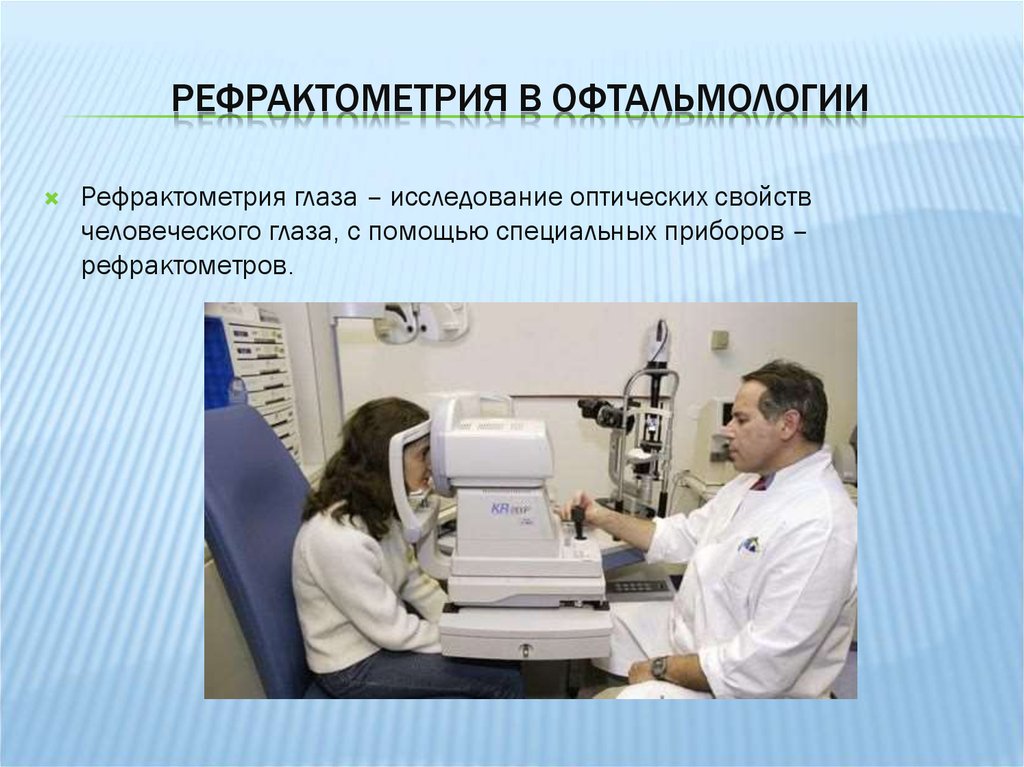 РЕФРАКТОМЕТРИЯ В ОФТАЛЬМОЛОГИИ

Рефрактометрия глаза – исследование оптических свойств человеческого глаза, с помощью специальных приборов – рефрактометров.

KR